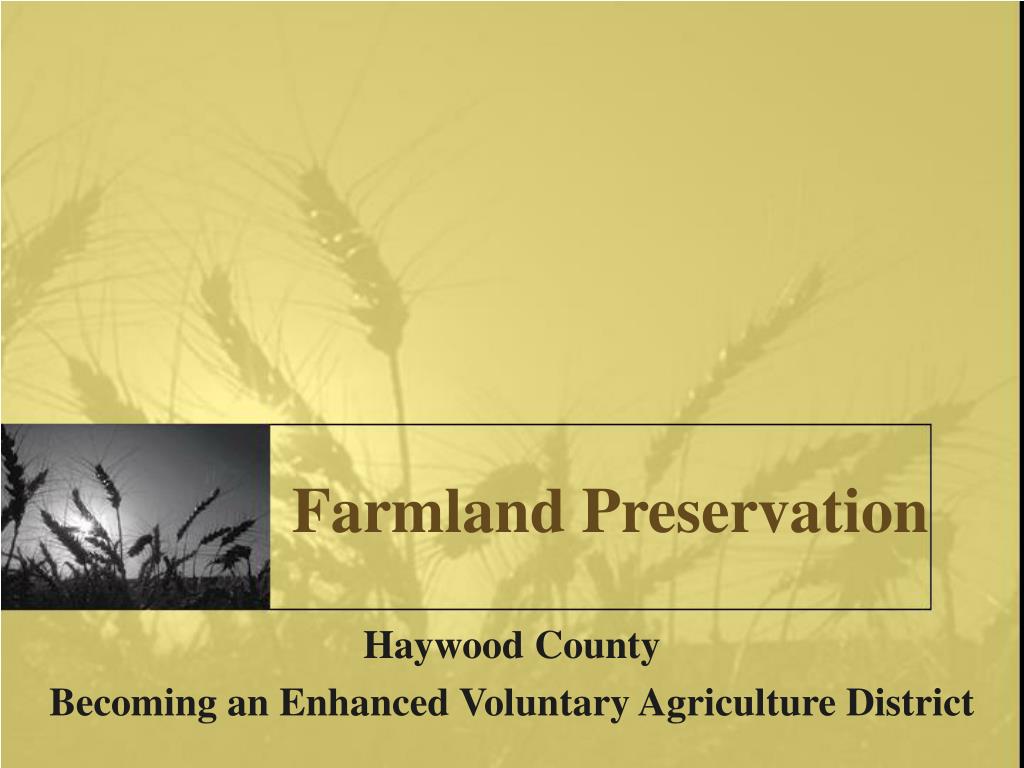 Farmland Preservation

Haywood County
Becoming an Enhanced Voluntary Agriculture District